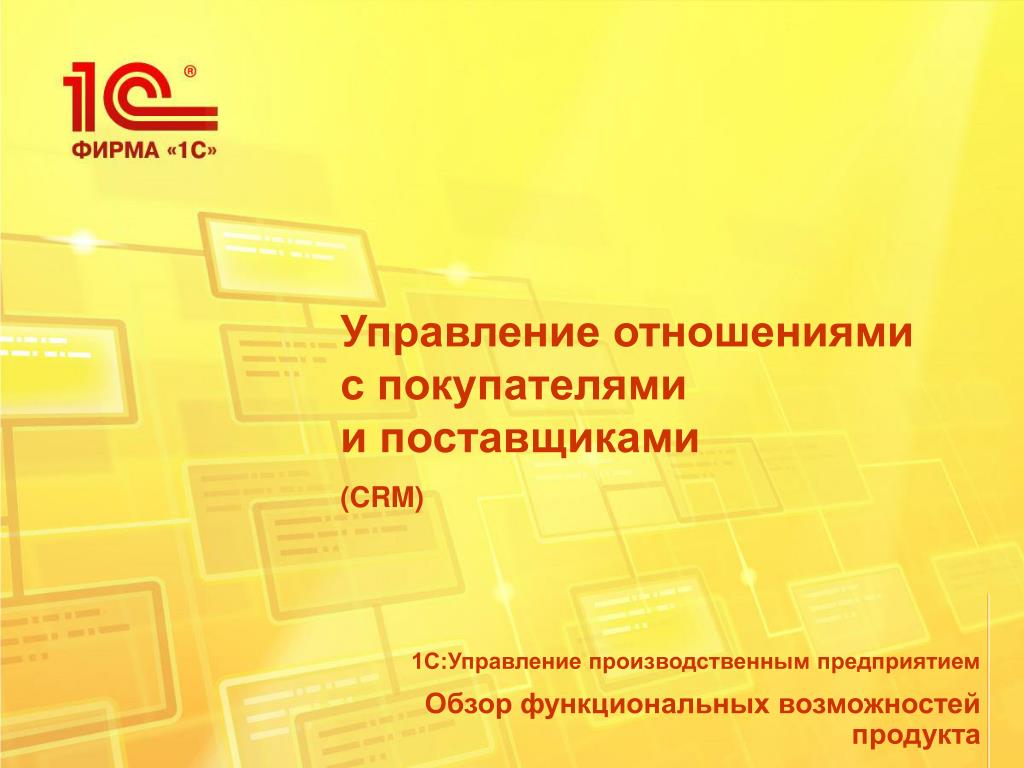 1С®
ФИРМА «1С»

Управление отношениями с покупателями и поставщиками

(CRM)

1С:Управление производственным предприятием

Обзор функциональных возможностей продукта